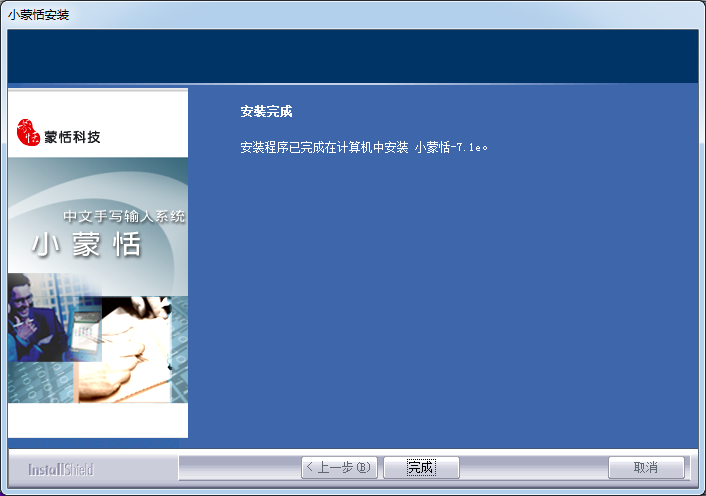 小蒙恬安装

蒙恬科技

中文手写输入系统
小蒙恬

安装完成

安装程序已完成在计算机中安装 小蒙恬-7.1e。

InstallShield

< 上一步(B)

完成

取消